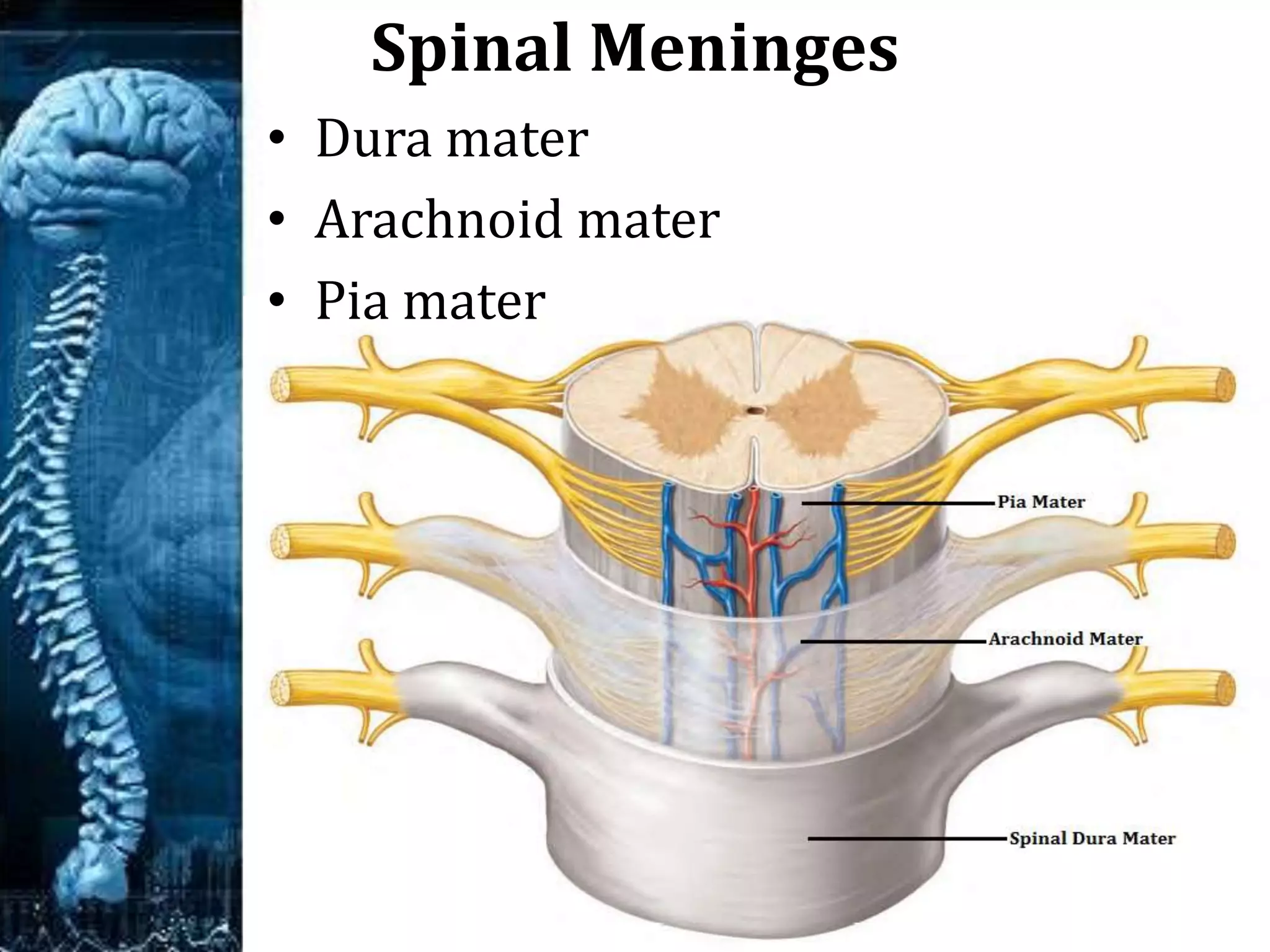 Spinal Meninges

• Dura mater
• Arachnoid mater
• Pia mater

Pia Mater

Arachnoid Mater

Spinal Dura Mater